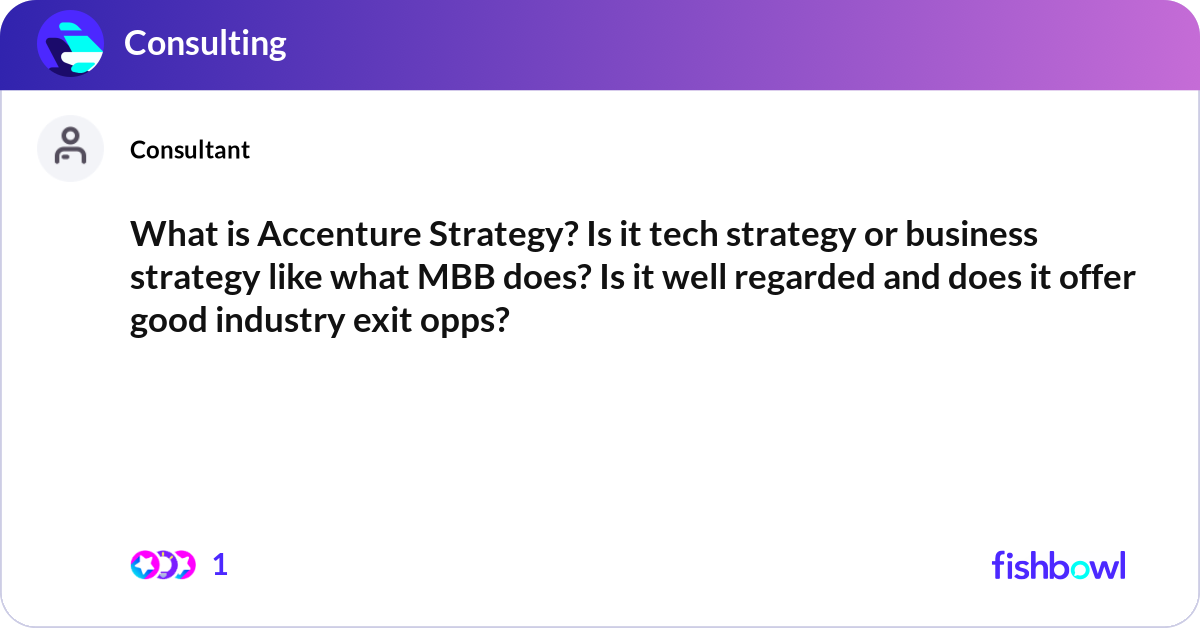 Consulting

Consultant

What is Accenture Strategy? Is it tech strategy or business strategy like what MBB does? Is it well regarded and does it offer good industry exit opps?

1

fishbowl